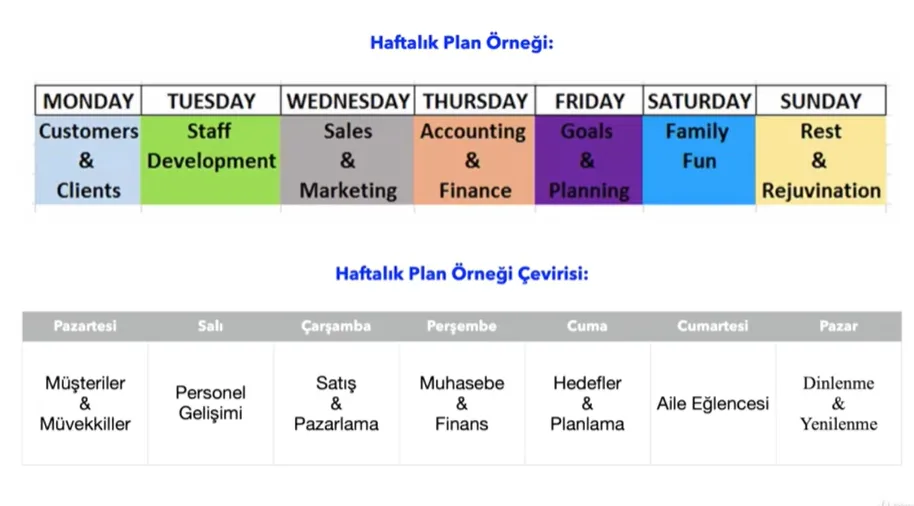 Haftalık Plan Örneği:

| MONDAY | TUESDAY | WEDNESDAY | THURSDAY | FRIDAY | SATURDAY | SUNDAY |
|---|---|---|---|---|---|---|
| Customers & Clients | Staff Development | Sales & Marketing | Accounting & Finance | Goals & Planning | Family Fun | Rest & Rejuvination |

Haftalık Plan Örneği Çevirisi:

| Pazartesi | Salı | Çarşamba | Perşembe | Cuma | Cumartesi | Pazar |
|---|---|---|---|---|---|---|
| Müşteriler & Müvekkiller | Personel Gelişimi | Satış & Pazarlama | Muhasebe & Finans | Hedefler & Planlama | Aile Eğlencesi | Dinlenme & Yenilenme |